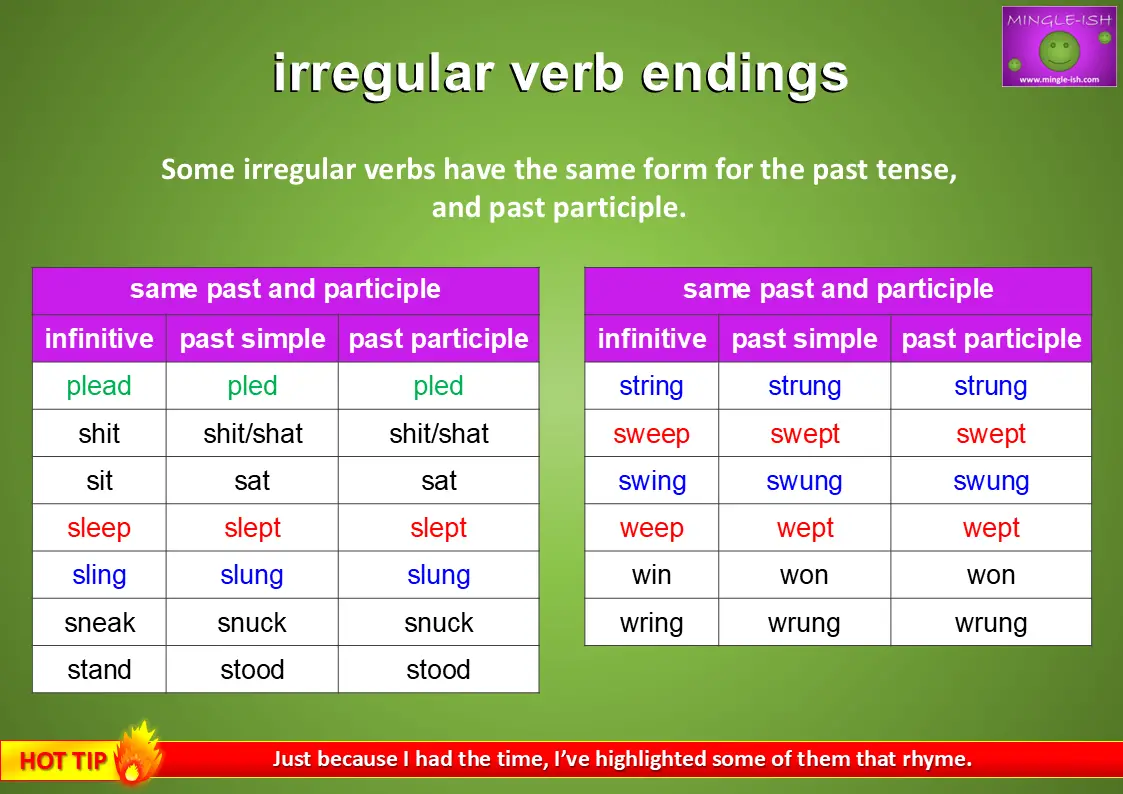 MINGLE-ISH
www.mingle-ish.com

irregular verb endings

Some irregular verbs have the same form for the past tense, and past participle.

| same past and participle | | |
|---|---|---|
| infinitive | past simple | past participle |
| plead | pled | pled |
| shit | shit/shat | shit/shat |
| sit | sat | sat |
| sleep | slept | slept |
| sling | slung | slung |
| sneak | snuck | snuck |
| stand | stood | stood |

| same past and participle | | |
|---|---|---|
| infinitive | past simple | past participle |
| string | strung | strung |
| sweep | swept | swept |
| swing | swung | swung |
| weep | wept | wept |
| win | won | won |
| wring | wrung | wrung |

HOT TIP

Just because I had the time, I've highlighted some of them that rhyme.